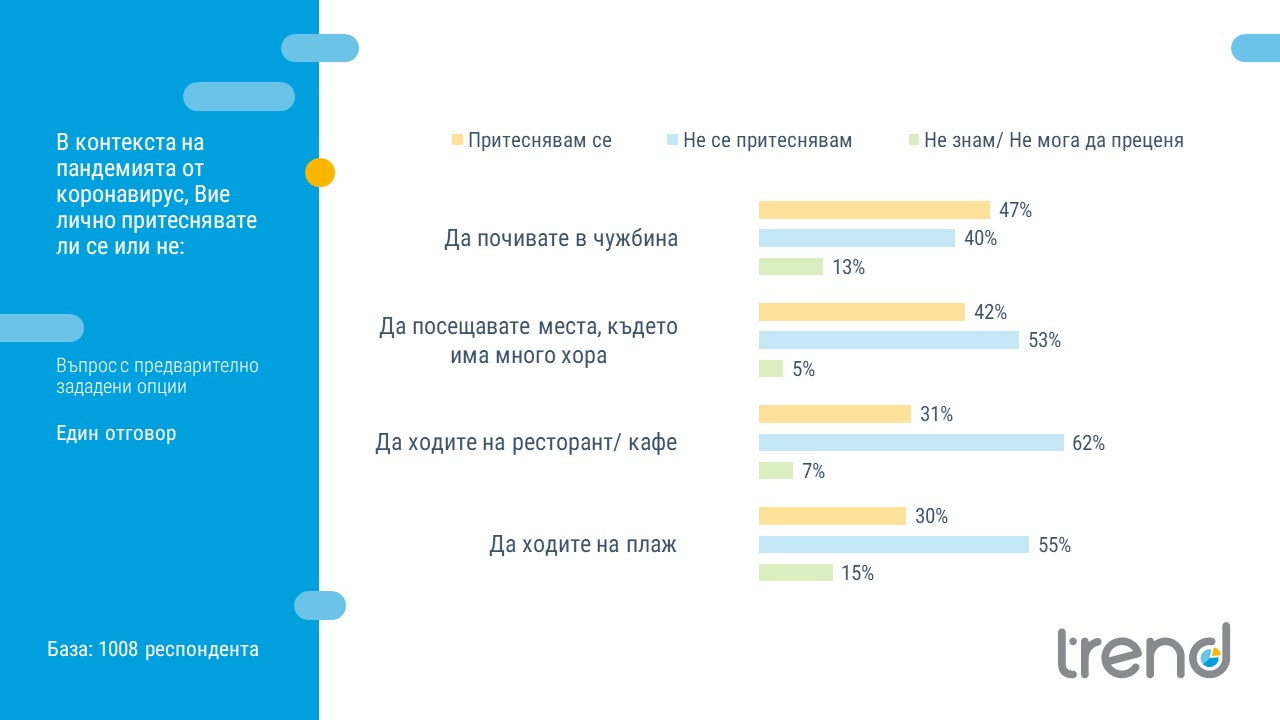 В контекста на пандемията от коронавирус, Вие лично притеснявате ли се или не:

Въпрос с предварително зададени опции

Един отговор

База: 1008 респондента

Притеснявам се
Не се притеснявам
Не знам/ Не мога да преценя

Да почивате в чужбина
47%
40%
13%

Да посещавате места, където има много хора
42%
53%
5%

Да ходите на ресторант/ кафе
31%
62%
7%

Да ходите на плаж
30%
55%
15%

trend